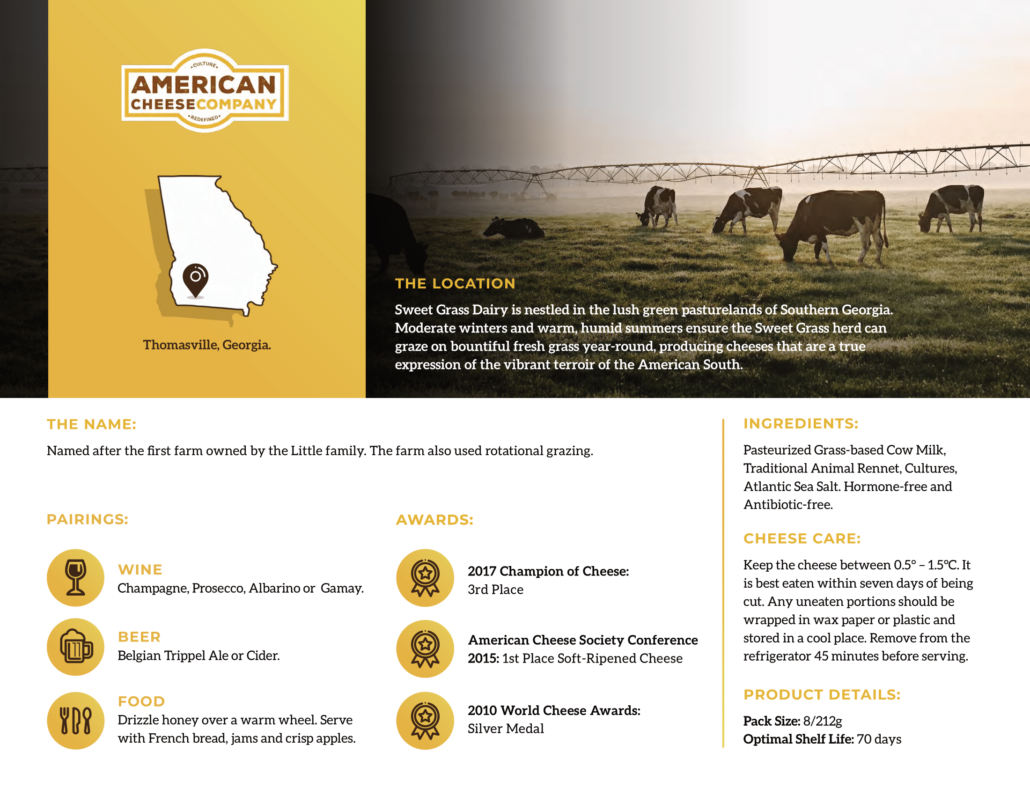 CULTURE
AMERICAN
CHEESE COMPANY
REDEFINED

Thomasville, Georgia.

THE LOCATION

Sweet Grass Dairy is nestled in the lush green pasturelands of Southern Georgia. Moderate winters and warm, humid summers ensure the Sweet Grass herd can graze on bountiful fresh grass year-round, producing cheeses that are a true expression of the vibrant terroir of the American South.

THE NAME:

Named after the first farm owned by the Little family. The farm also used rotational grazing.

PAIRINGS:

WINE
Champagne, Prosecco, Albarino or Gamay.

BEER
Belgian Trippel Ale or Cider.

FOOD
Drizzle honey over a warm wheel. Serve with French bread, jams and crisp apples.

AWARDS:

2017 Champion of Cheese: 3rd Place

American Cheese Society Conference 2015: 1st Place Soft-Ripened Cheese

2010 World Cheese Awards: Silver Medal

INGREDIENTS:

Pasteurized Grass-based Cow Milk, Traditional Animal Rennet, Cultures, Atlantic Sea Salt. Hormone-free and Antibiotic-free.

CHEESE CARE:

Keep the cheese between 0.5° – 1.5°C. It is best eaten within seven days of being cut. Any uneaten portions should be wrapped in wax paper or plastic and stored in a cool place. Remove from the refrigerator 45 minutes before serving.

PRODUCT DETAILS:

Pack Size: 8/212g
Optimal Shelf Life: 70 days